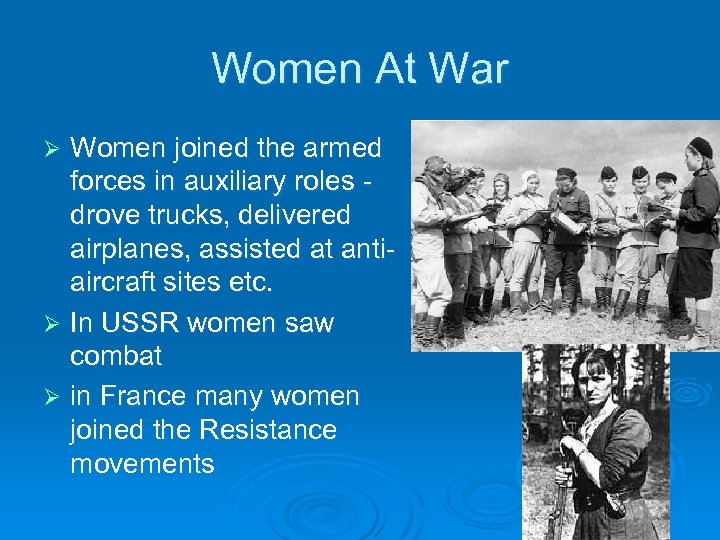 Women At War

➢ Women joined the armed forces in auxiliary roles - drove trucks, delivered airplanes, assisted at anti-aircraft sites etc.

➢ In USSR women saw combat

➢ in France many women joined the Resistance movements